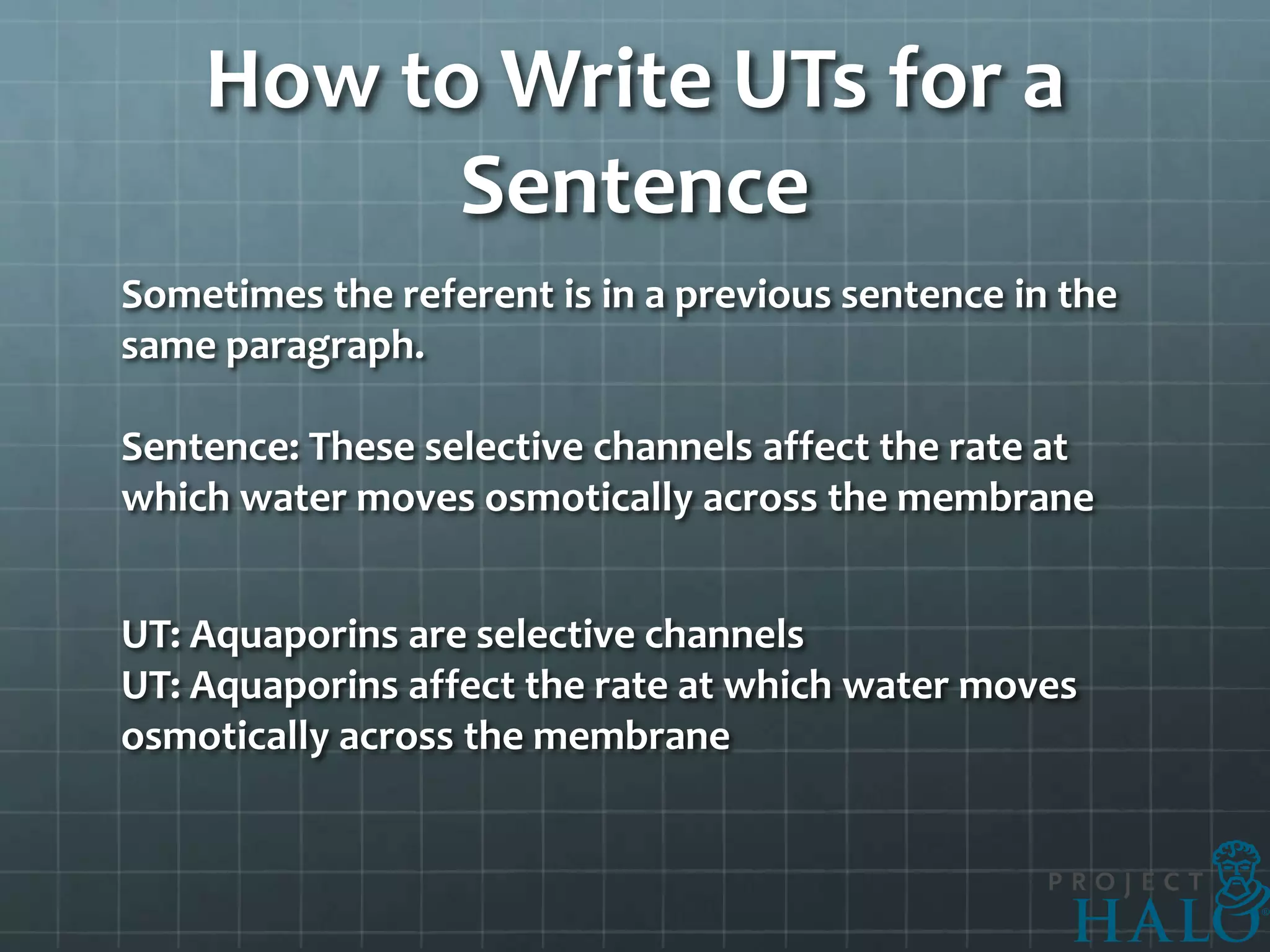 How to Write UTs for a Sentence

Sometimes the referent is in a previous sentence in the same paragraph.

Sentence: These selective channels affect the rate at which water moves osmotically across the membrane

UT: Aquaporins are selective channels
UT: Aquaporins affect the rate at which water moves osmotically across the membrane

PROJECT HALO